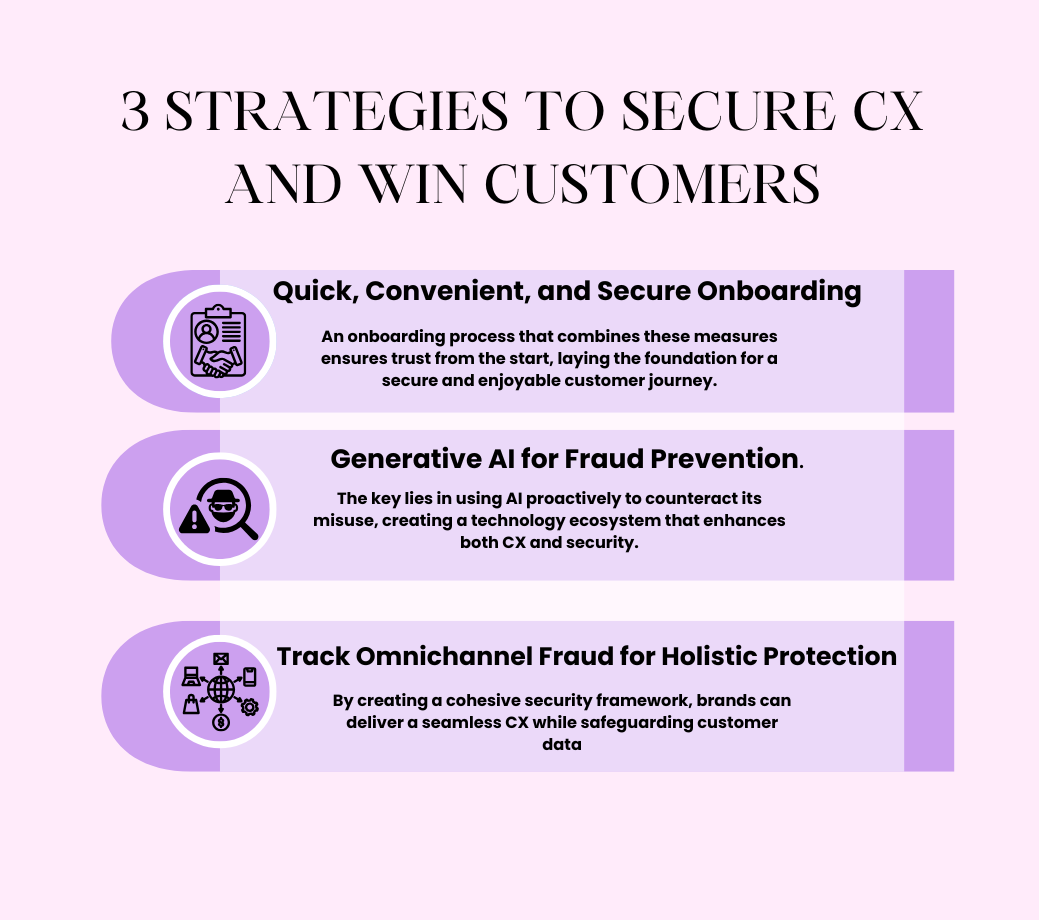 3 STRATEGIES TO SECURE CX AND WIN CUSTOMERS

Quick, Convenient, and Secure Onboarding

An onboarding process that combines these measures ensures trust from the start, laying the foundation for a secure and enjoyable customer journey.

Generative AI for Fraud Prevention.

The key lies in using AI proactively to counteract its misuse, creating a technology ecosystem that enhances both CX and security.

Track Omnichannel Fraud for Holistic Protection

By creating a cohesive security framework, brands can deliver a seamless CX while safeguarding customer data